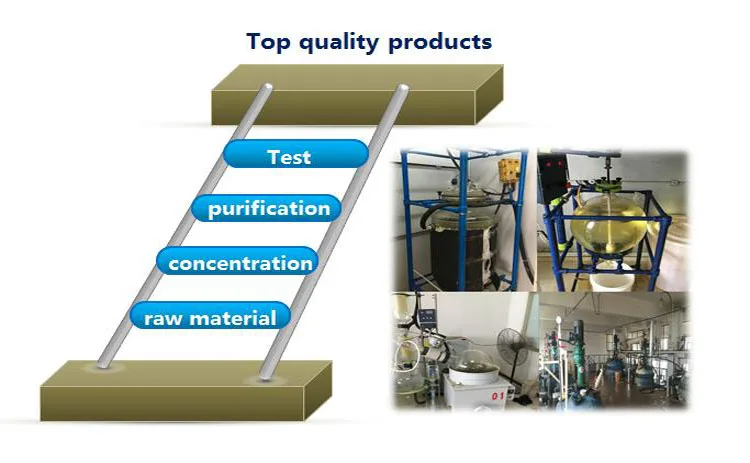 Top quality products

Test

purification

concentration

raw material

01